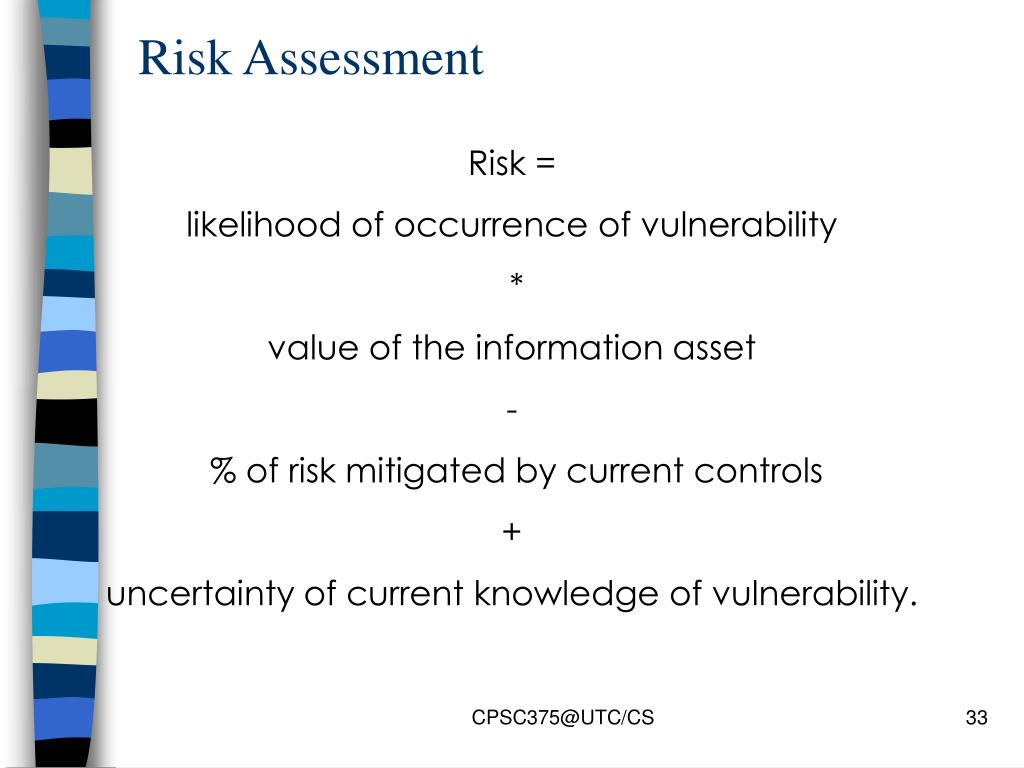 Risk Assessment

Risk =

likelihood of occurrence of vulnerability

*

value of the information asset

-

% of risk mitigated by current controls

+

uncertainty of current knowledge of vulnerability.

CPSC375@UTC/CS

33